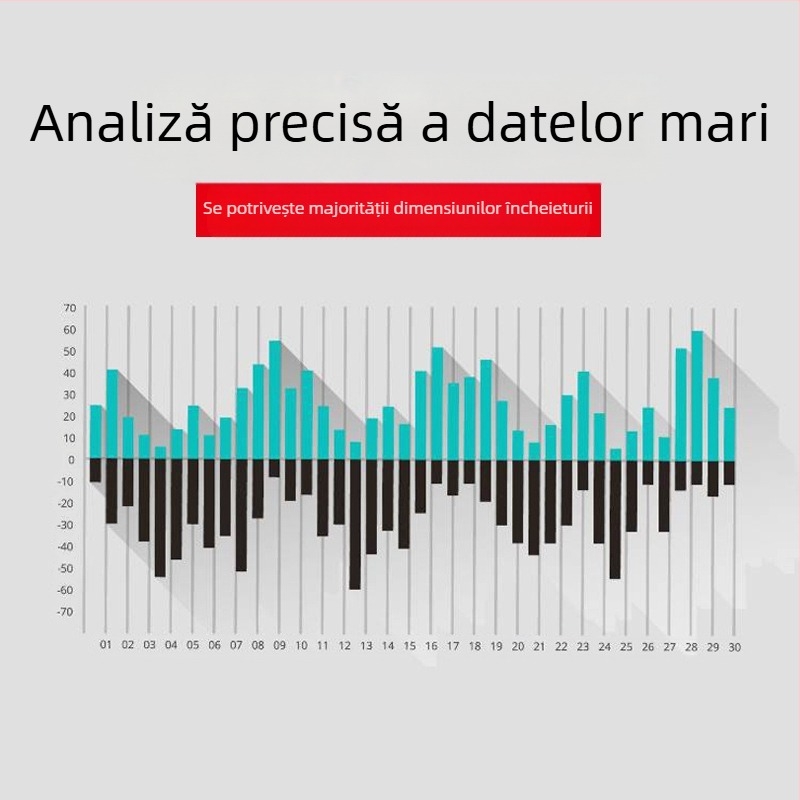 Analiză precisă a datelor mari

Se potrivește majorității dimensiunilor încheieturii

70
60
50
40
30
20
10
0
-10
-20
-30
-40
-50
-60
-70

01 02 03 04 05 06 07 08 09 10 11 12 13 14 15 16 17 18 19 20 21 22 23 24 25 26 27 28 29 30